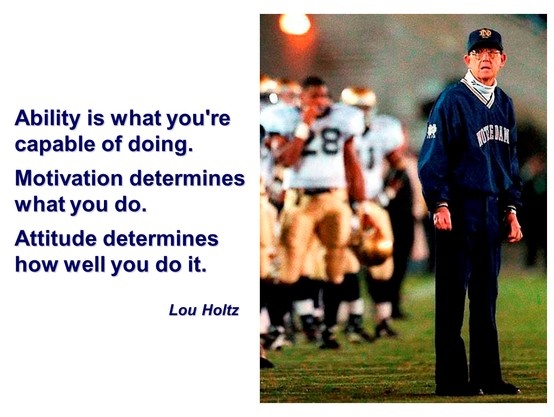 Ability is what you're capable of doing.

Motivation determines what you do.

Attitude determines how well you do it.

Lou Holtz

28

NOTRE DAME